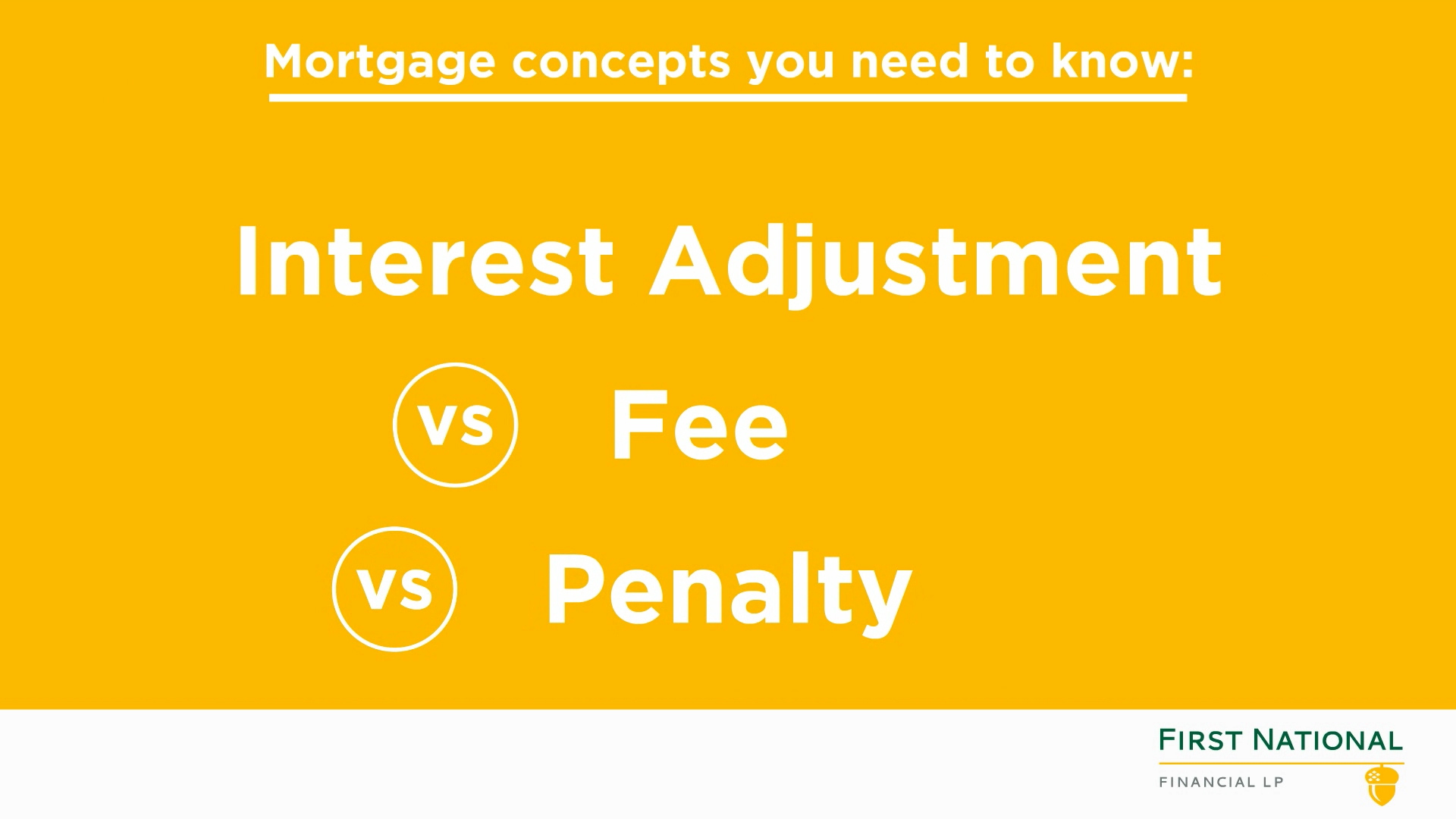 Mortgage concepts you need to know:

Interest Adjustment

vs Fee

vs Penalty

FIRST NATIONAL
FINANCIAL LP